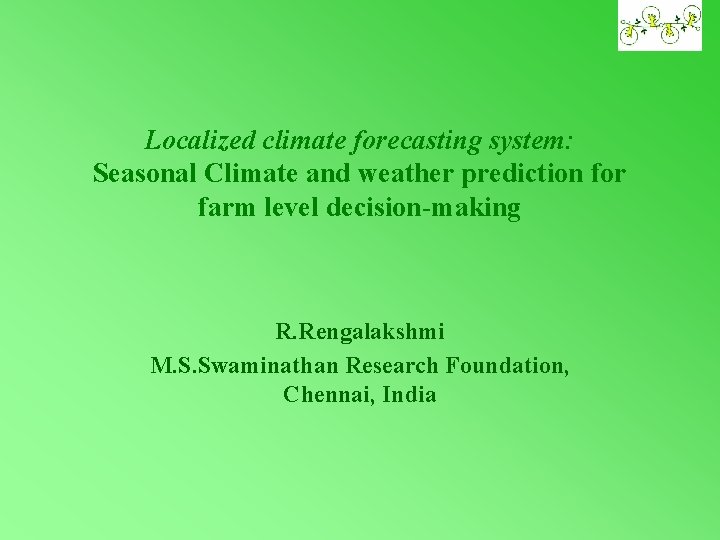 Localized climate forecasting system:
Seasonal Climate and weather prediction for farm level decision-making

R.Rengalakshmi
M.S.Swaminathan Research Foundation,
Chennai, India